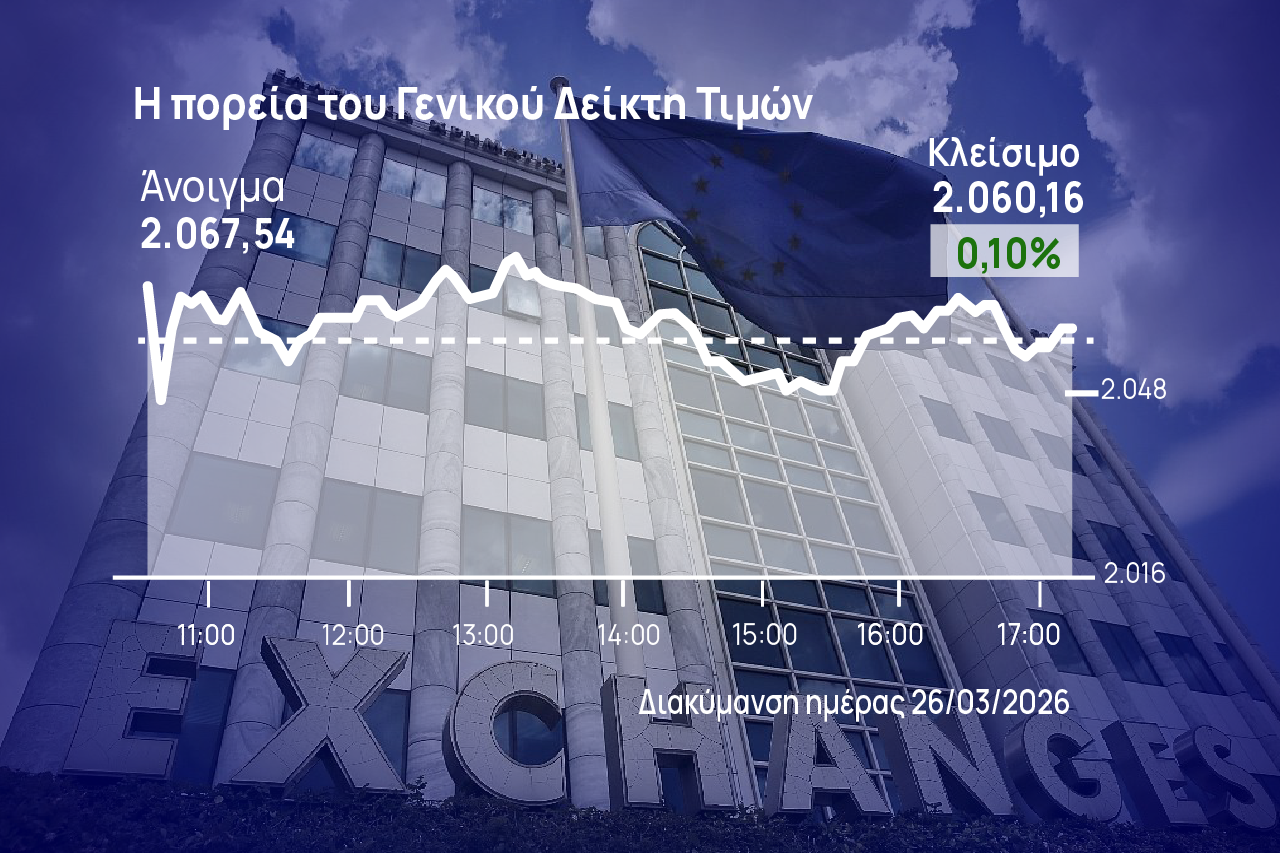 Η πορεία του Γενικού Δείκτη Τιμών

Άνοιγμα
2.067,54

Κλείσιμο
2.060,16
0,10%

2.048

2.016

11:00 12:00 13:00 14:00 15:00 16:00 17:00

Διακύμανση ημέρας 26/03/2026

EXCHANGES